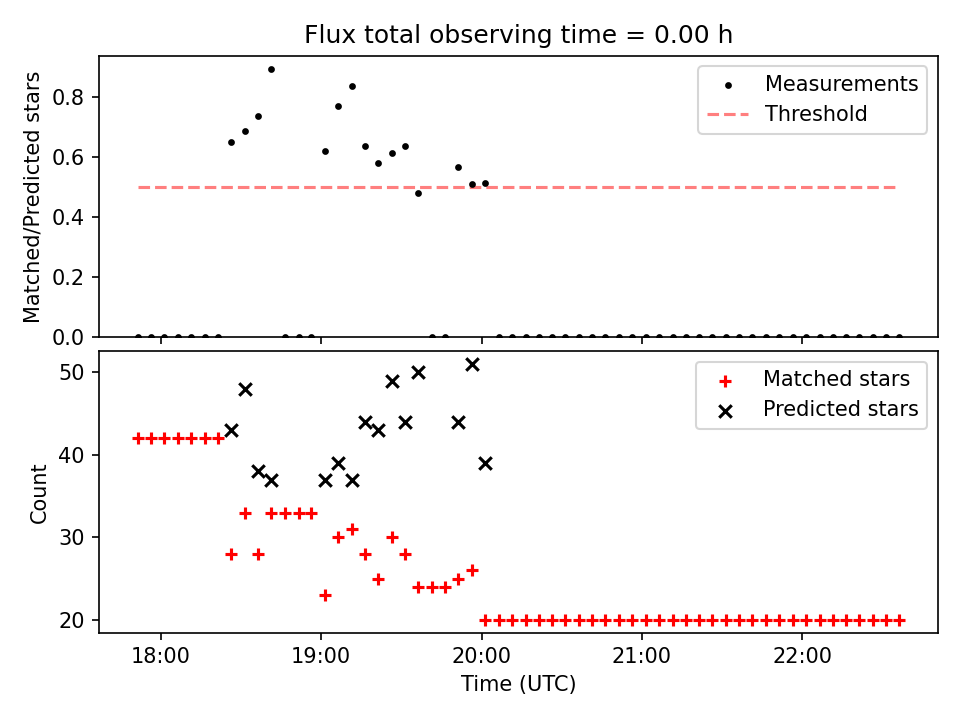 Flux total observing time = 0.00 h

Matched/Predicted stars

0.8
0.6
0.4
0.2
0.0

Measurements
Threshold

Count

50
40
30
20

Matched stars
Predicted stars

18:00
19:00
20:00
21:00
22:00

Time (UTC)